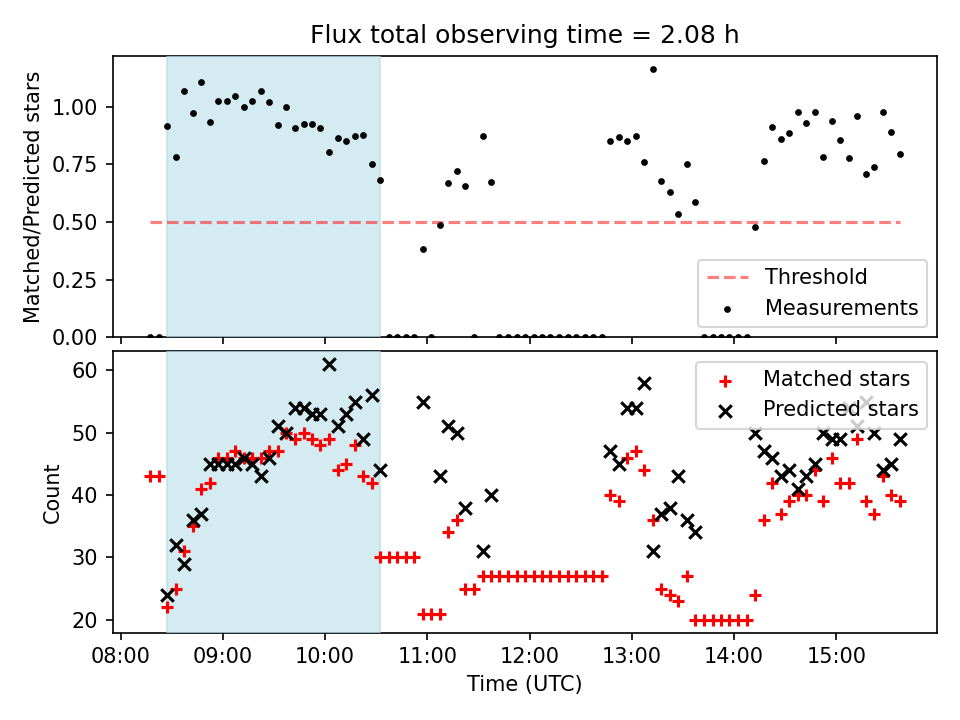 Flux total observing time = 2.08 h

Matched/Predicted stars

1.00
0.75
0.50
0.25
0.00

Threshold
Measurements

Count

60
50
40
30
20

Matched stars
Predicted stars

08:00 09:00 10:00 11:00 12:00 13:00 14:00 15:00

Time (UTC)